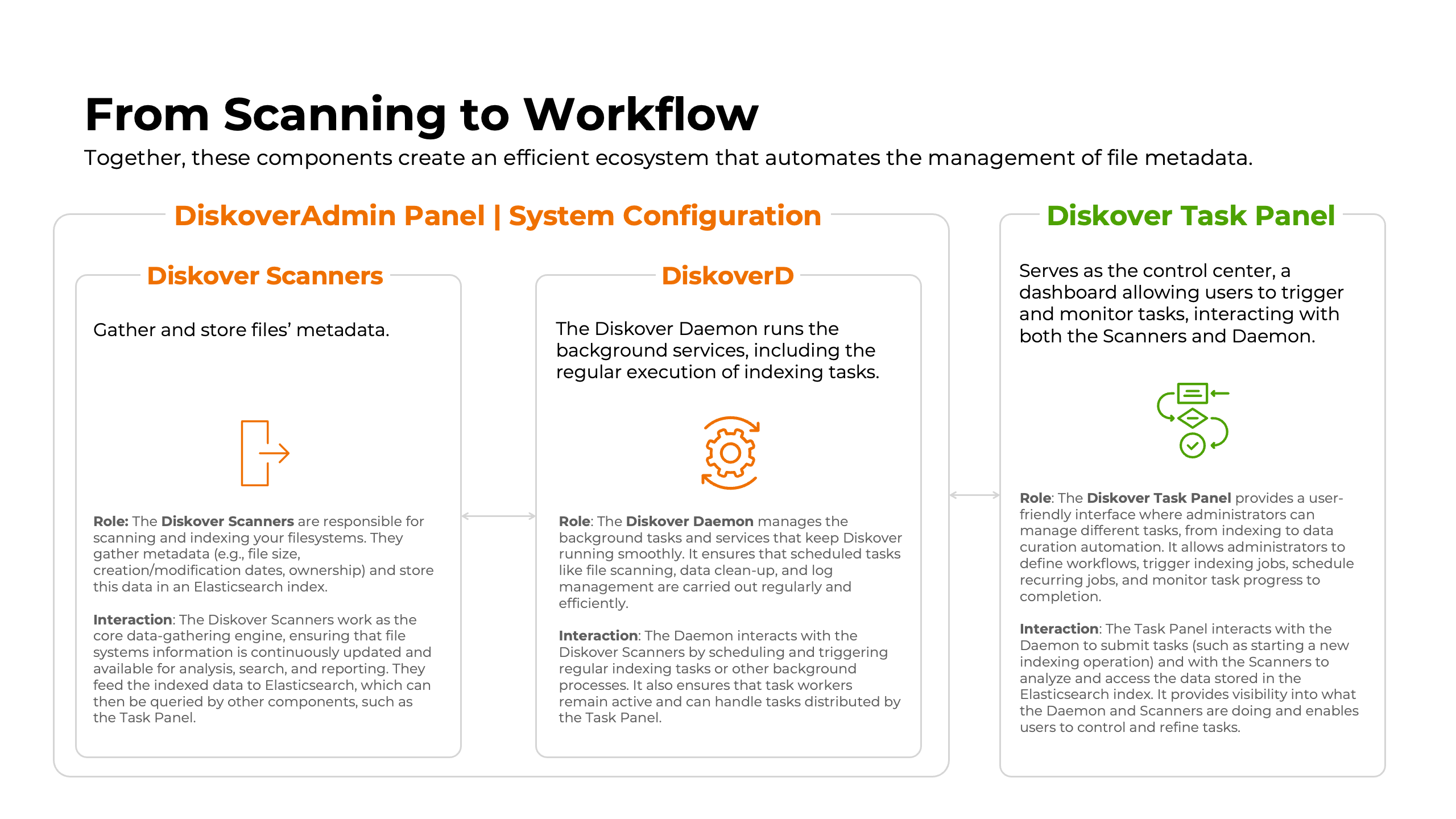 From Scanning to Workflow

Together, these components create an efficient ecosystem that automates the management of file metadata.

DiskoverAdmin Panel | System Configuration

Diskover Scanners

Gather and store files' metadata.

Role: The Diskover Scanners are responsible for scanning and indexing your filesystems. They gather metadata (e.g., file size, creation/modification dates, ownership) and store this data in an Elasticsearch index.

Interaction: The Diskover Scanners work as the core data-gathering engine, ensuring that file systems information is continuously updated and available for analysis, search, and reporting. They feed the indexed data to Elasticsearch, which can then be queried by other components, such as the Task Panel.

DiskoverD

The Diskover Daemon runs the background services, including the regular execution of indexing tasks.

Role: The Diskover Daemon manages the background tasks and services that keep Diskover running smoothly. It ensures that scheduled tasks like file scanning, data clean-up, and log management are carried out regularly and efficiently.

Interaction: The Daemon interacts with the Diskover Scanners by scheduling and triggering regular indexing tasks or other background processes. It also ensures that task workers remain active and can handle tasks distributed by the Task Panel.

Diskover Task Panel

Serves as the control center, a dashboard allowing users to trigger and monitor tasks, interacting with both the Scanners and Daemon.

Role: The Diskover Task Panel provides a user-friendly interface where administrators can manage different tasks, from indexing to data curation automation. It allows administrators to define workflows, trigger indexing jobs, schedule recurring jobs, and monitor task progress to completion.

Interaction: The Task Panel interacts with the Daemon to submit tasks (such as starting a new indexing operation) and with the Scanners to analyze and access the data stored in the Elasticsearch index. It provides visibility into what the Daemon and Scanners are doing and enables users to control and refine tasks.